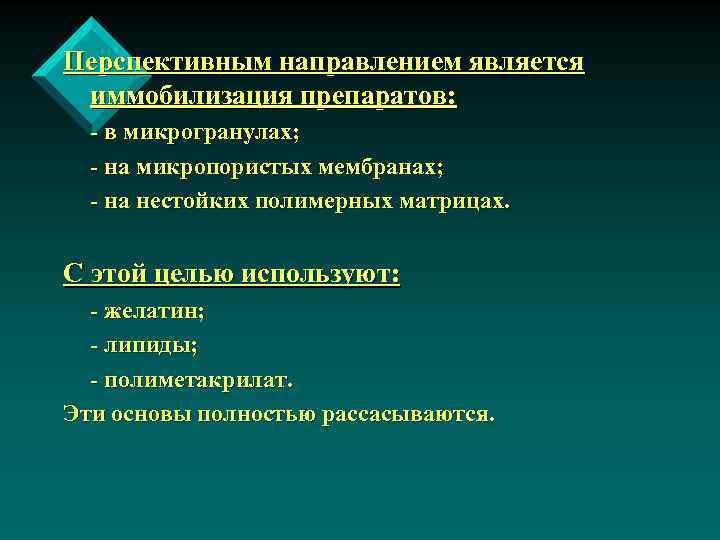 Перспективным направлением является иммобилизация препаратов:

- в микрогранулах;

- на микропористых мембранах;

- на нестойких полимерных матрицах.

С этой целью используют:

- желатин;

- липиды;

- полиметакрилат.

Эти основы полностью рассасываются.